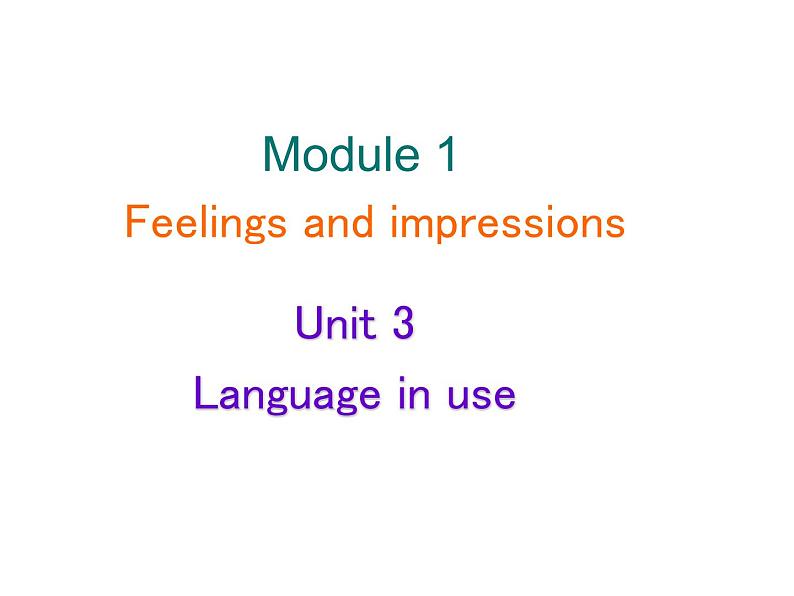 Module 1
Feelings and impressions

Unit 3
Language in use